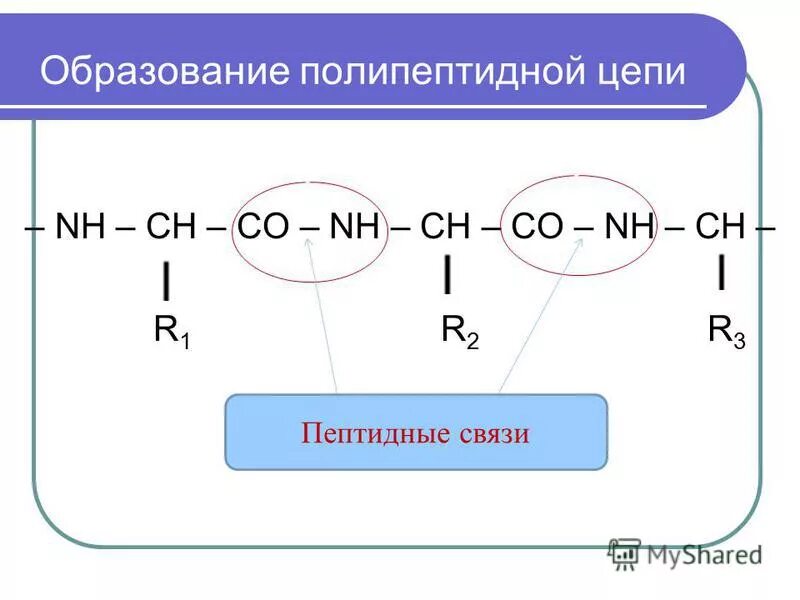 Образование полипептидной цепи

– NH – CH – CO – NH – CH – CO – NH – CH –

$R_1$ $R_2$ $R_3$

Пептидные связи

MyShared